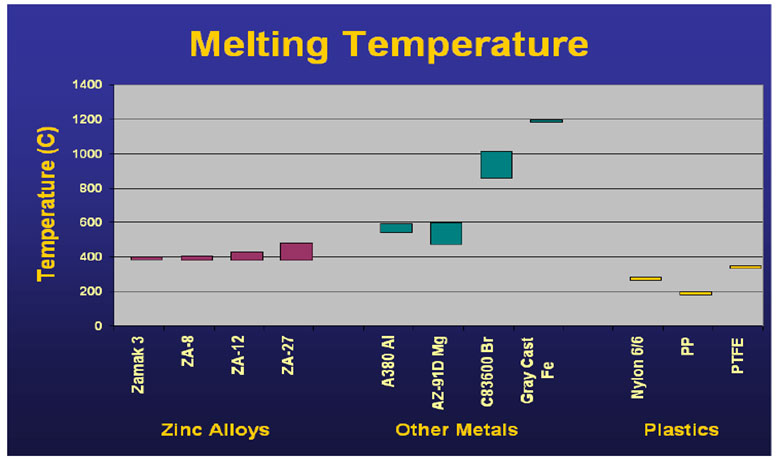 Melting Temperature

Temperature (C)

1400
1200
1000
800
600
400
200
0

Zamak 3
ZA-8
ZA-12
ZA-27
A380 Al
AZ-91D Mg
C83600 Br
Gray Cast Fe
Nylon 6/6
PP
PTFE

Zinc Alloys
Other Metals
Plastics